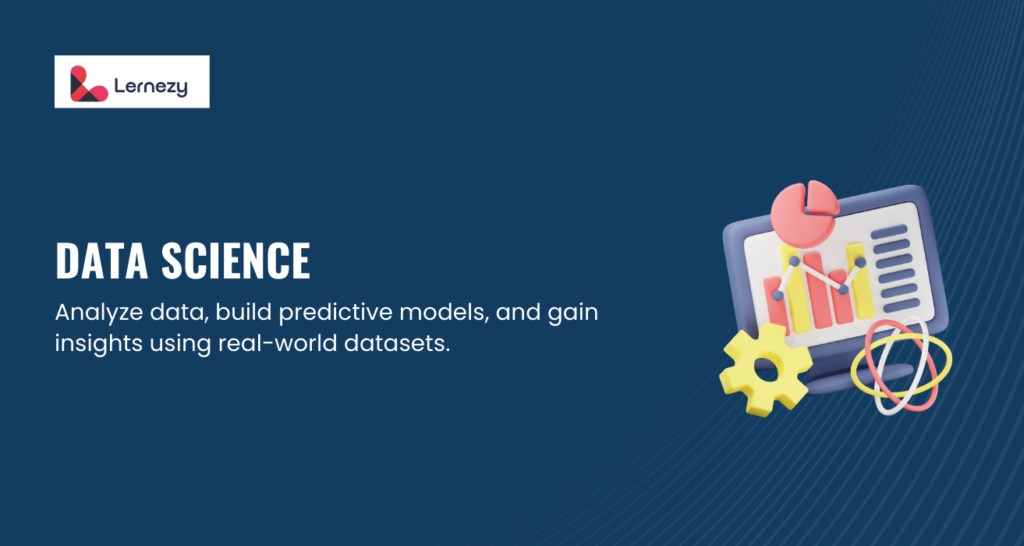 Lernezy

DATA SCIENCE

Analyze data, build predictive models, and gain insights using real-world datasets.